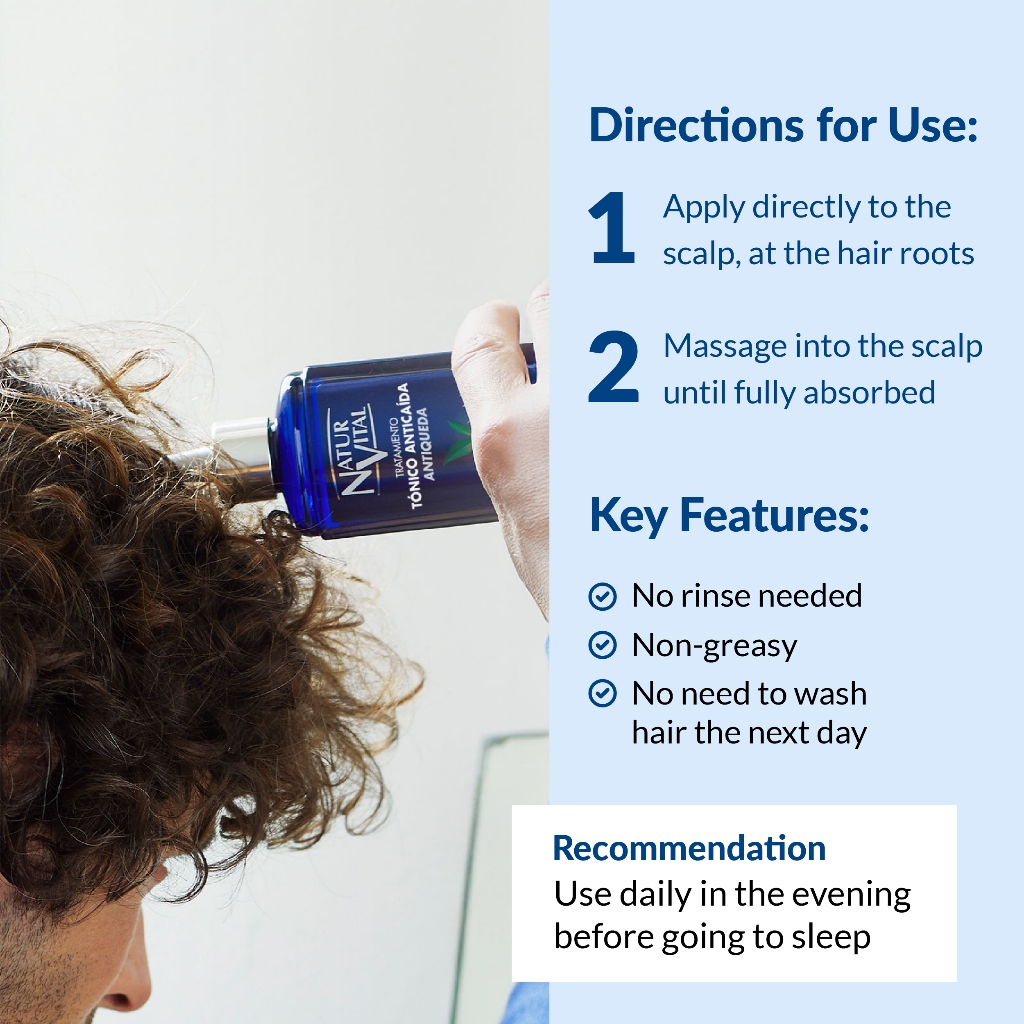 NATUR VITAL
TRATAMIENTO
TÓNICO ANTICAÍDA
ANTIQUEDA

Directions for Use:

1 Apply directly to the scalp, at the hair roots

2 Massage into the scalp until fully absorbed

Key Features:

No rinse needed
Non-greasy
No need to wash hair the next day

Recommendation
Use daily in the evening before going to sleep